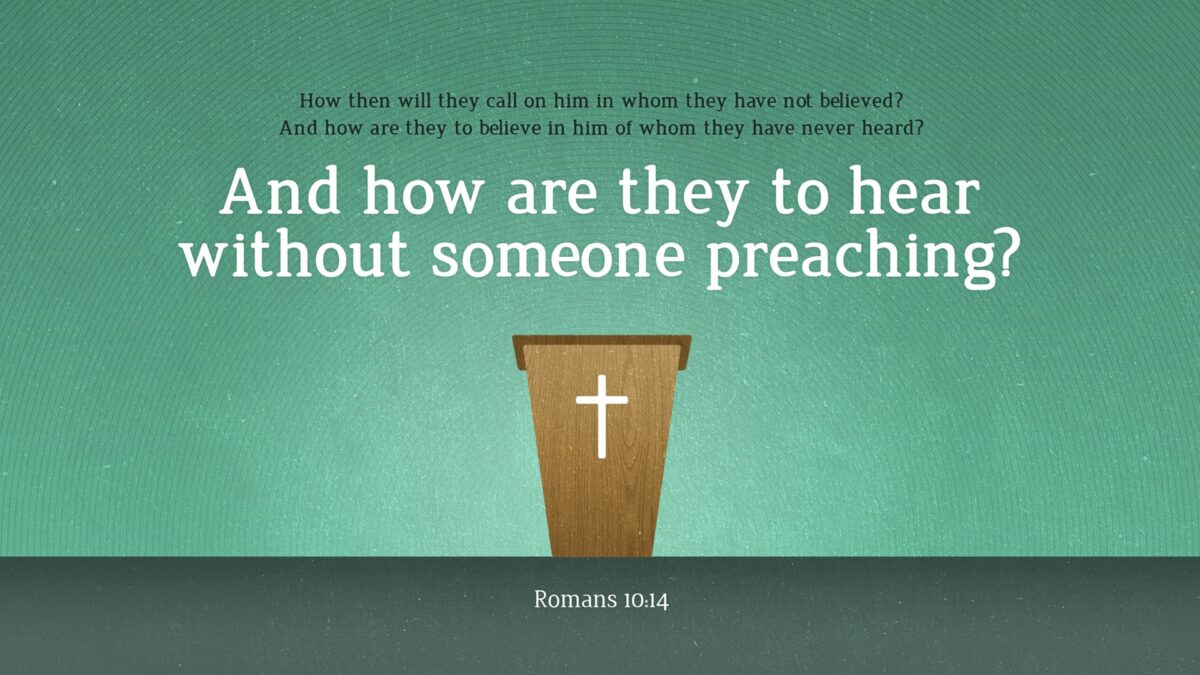 How then will they call on him in whom they have not believed?
And how are they to believe in him of whom they have never heard?

And how are they to hear without someone preaching?

Romans 10:14